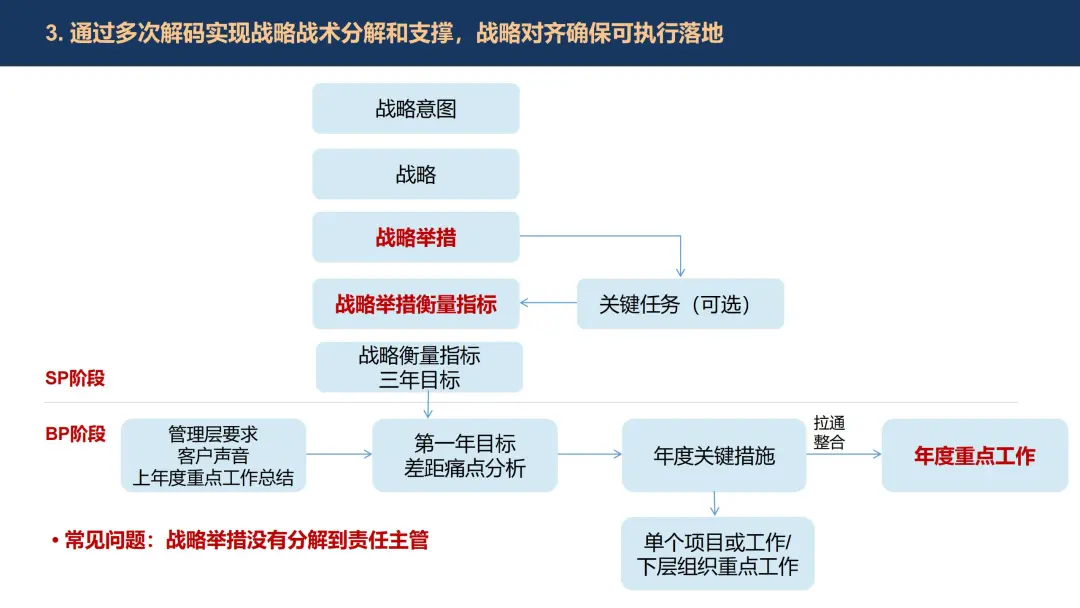 3. 通过多次解码实现战略战术分解和支撑，战略对齐确保可执行落地

战略意图

战略

战略举措

战略举措衡量指标

关键任务（可选）

战略衡量指标
三年目标

SP阶段

BP阶段

管理层要求
客户声音
上年度重点工作总结

第一年目标
差距痛点分析

年度关键措施

拉通
整合

年度重点工作

单个项目或工作/
下层组织重点工作

• 常见问题：战略举措没有分解到责任主管